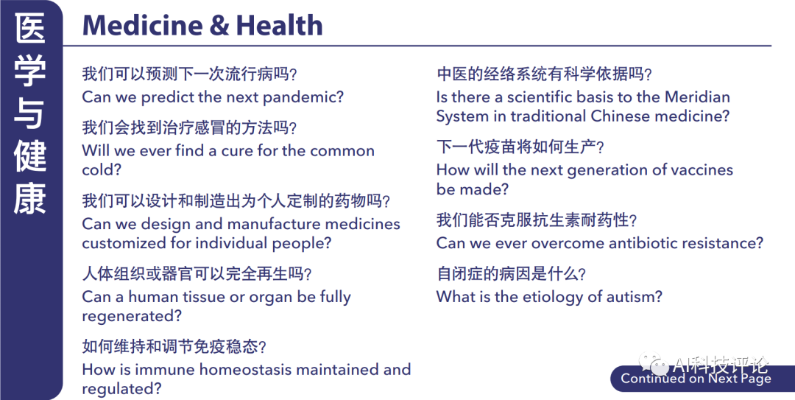 医学与健康

Medicine & Health

我们可以预测下一次流行病吗？
Can we predict the next pandemic?

我们会找到治疗感冒的方法吗？
Will we ever find a cure for the common cold?

我们可以设计和制造出为个人定制的药物吗？
Can we design and manufacture medicines customized for individual people?

人体组织或器官可以完全再生吗？
Can a human tissue or organ be fully regenerated?

如何维持和调节免疫稳态？
How is immune homeostasis maintained and regulated?

中医的经络系统有科学依据吗？
Is there a scientific basis to the Meridian System in traditional Chinese medicine?

下一代疫苗将如何生产？
How will the next generation of vaccines be made?

我们能否克服抗生素耐药性？
Can we ever overcome antibiotic resistance?

自闭症的病因是什么？
What is the etiology of autism?

AI科技评论

Continued on Next Page